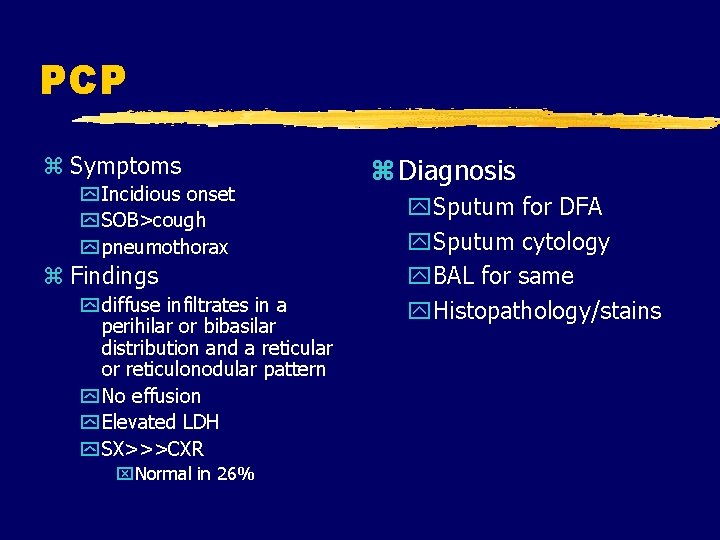 PCP

Symptoms
Incidious onset
SOB>cough
pneumothorax
Findings
diffuse infiltrates in a perihilar or bibasilar distribution and a reticular or reticulonodular pattern
No effusion
Elevated LDH
SX>>>CXR
Normal in 26%

Diagnosis
Sputum for DFA
Sputum cytology
BAL for same
Histopathology/stains